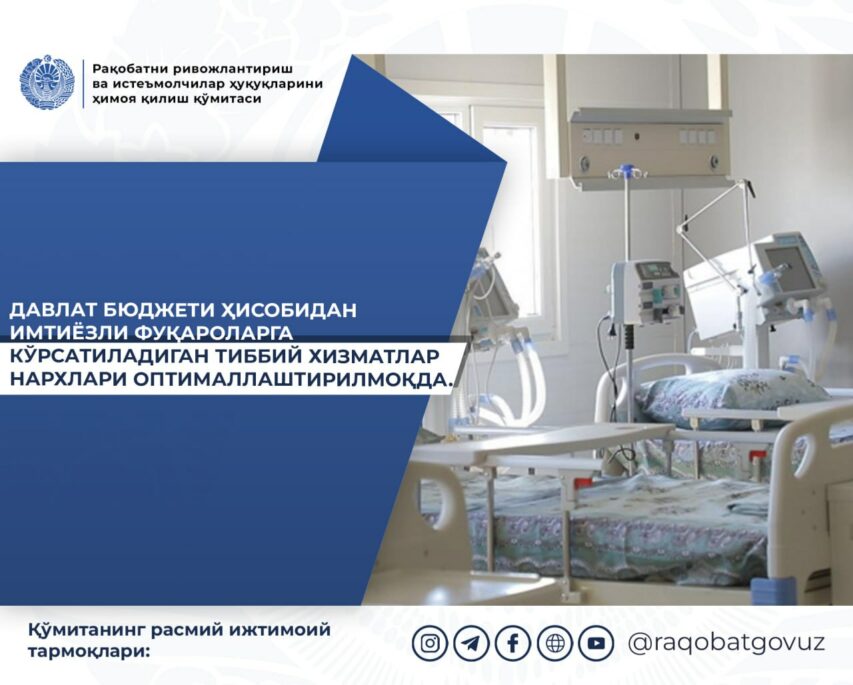 Рақобатни ривожлантириш ва истеъмолчилар ҳуқуқларини ҳимоя қилиш қўмитаси

ДАВЛАТ БЮДЖЕТИ ҲИСОБИДАН ИМТИЁЗЛИ ФУҚАРОЛАРГА КЎРСАТИЛАДИГАН ТИББИЙ ХИЗМАТЛАР НАРХЛАРИ ОПТИМАЛЛАШТИРИЛМОҚДА.

Қўмитанинг расмий ижтимоий тармоқлари:

@raqobatgovuz